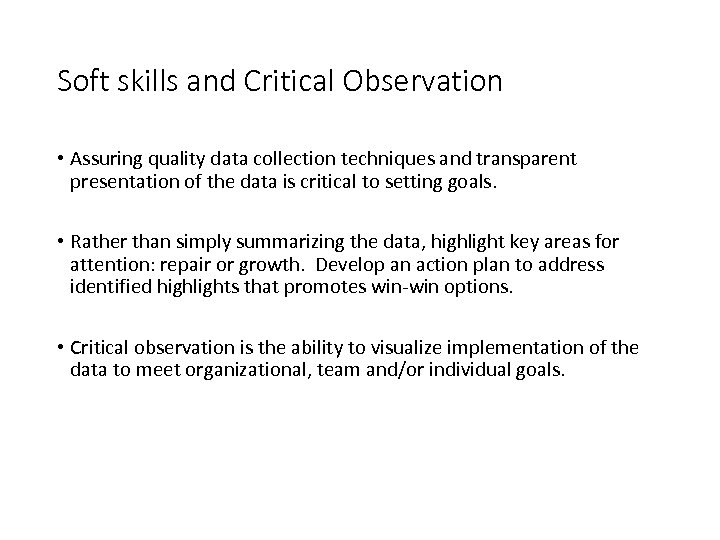 Soft skills and Critical Observation

• Assuring quality data collection techniques and transparent presentation of the data is critical to setting goals.

• Rather than simply summarizing the data, highlight key areas for attention: repair or growth. Develop an action plan to address identified highlights that promotes win-win options.

• Critical observation is the ability to visualize implementation of the data to meet organizational, team and/or individual goals.